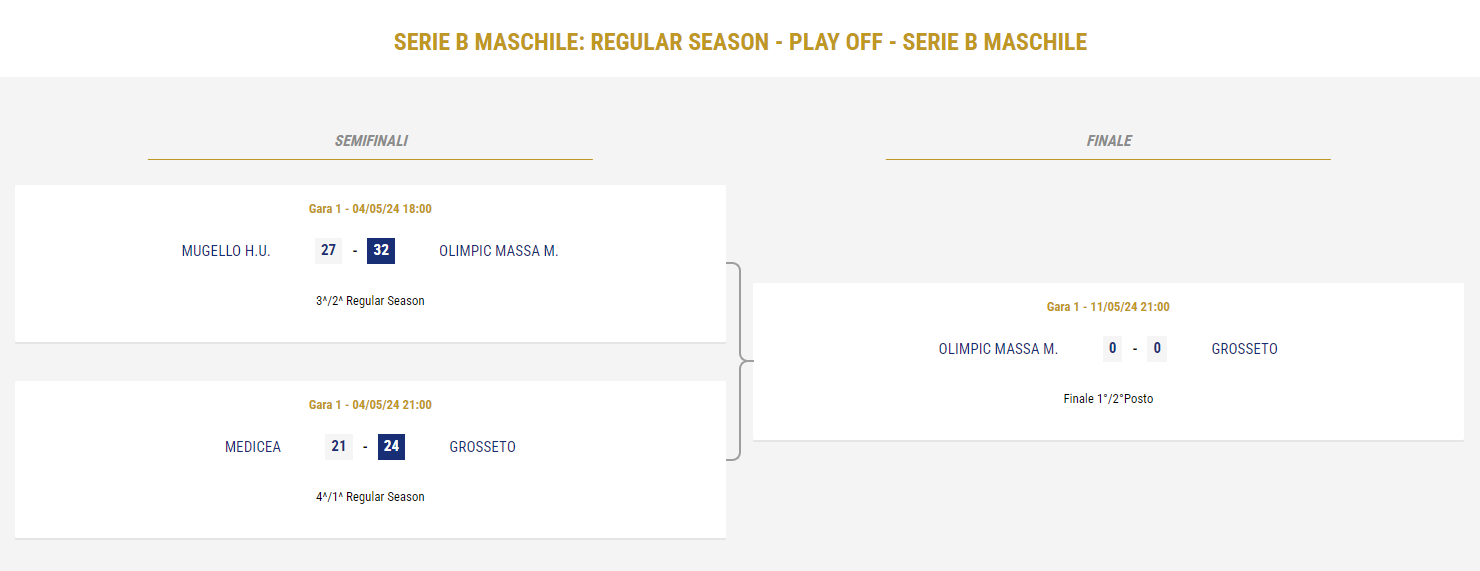 SERIE B MASCHILE: REGULAR SEASON - PLAY OFF - SERIE B MASCHILE

SEMIFINALI

Gara 1 - 04/05/24 18:00

MUGELLO H.U. 27 - 32 OLIMPIC MASSA M.

3^/2^ Regular Season

Gara 1 - 04/05/24 21:00

MEDICEA 21 - 24 GROSSETO

4^/1^ Regular Season

FINALE

Gara 1 - 11/05/24 21:00

OLIMPIC MASSA M. 0 - 0 GROSSETO

Finale 1°/2°Posto